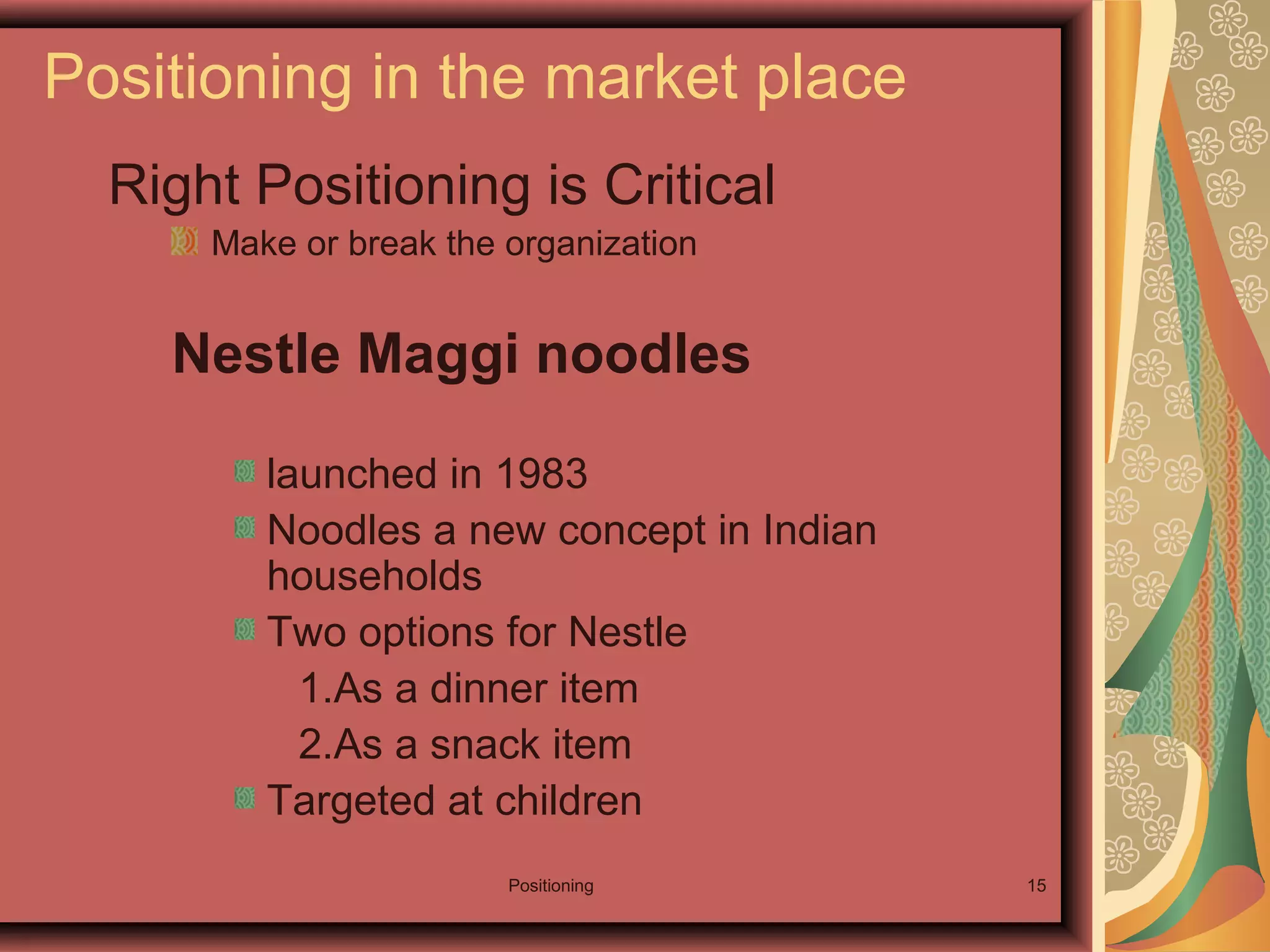 Positioning in the market place

Right Positioning is Critical

Make or break the organization

Nestle Maggi noodles

launched in 1983

Noodles a new concept in Indian households

Two options for Nestle

1.As a dinner item

2.As a snack item

Targeted at children

Positioning

15